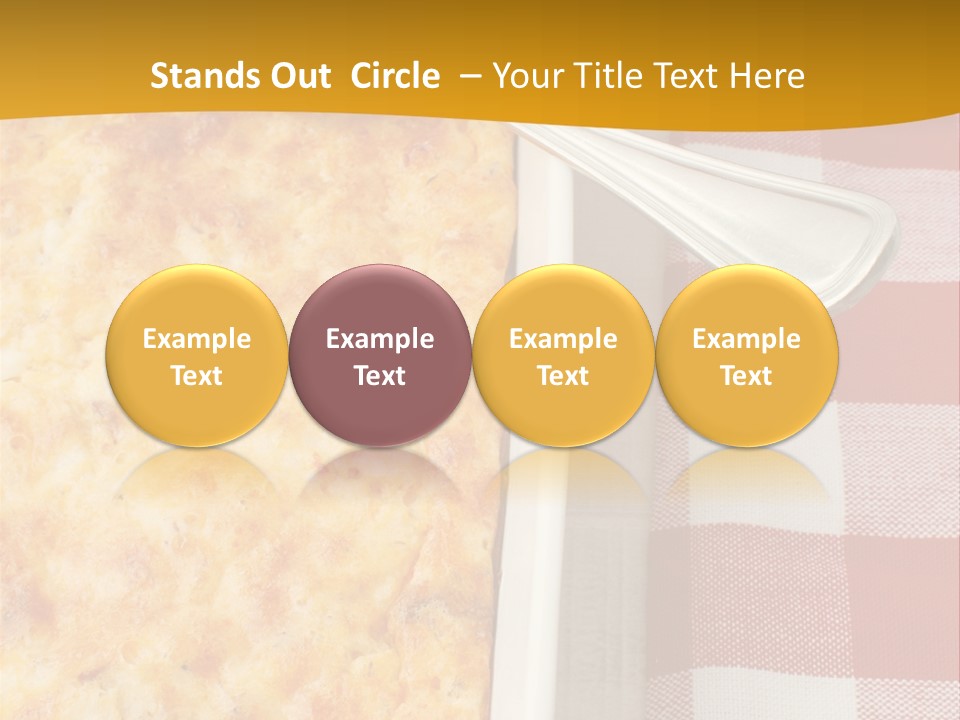 Stands Out Circle – Your Title Text Here

Example Text

Example Text

Example Text

Example Text